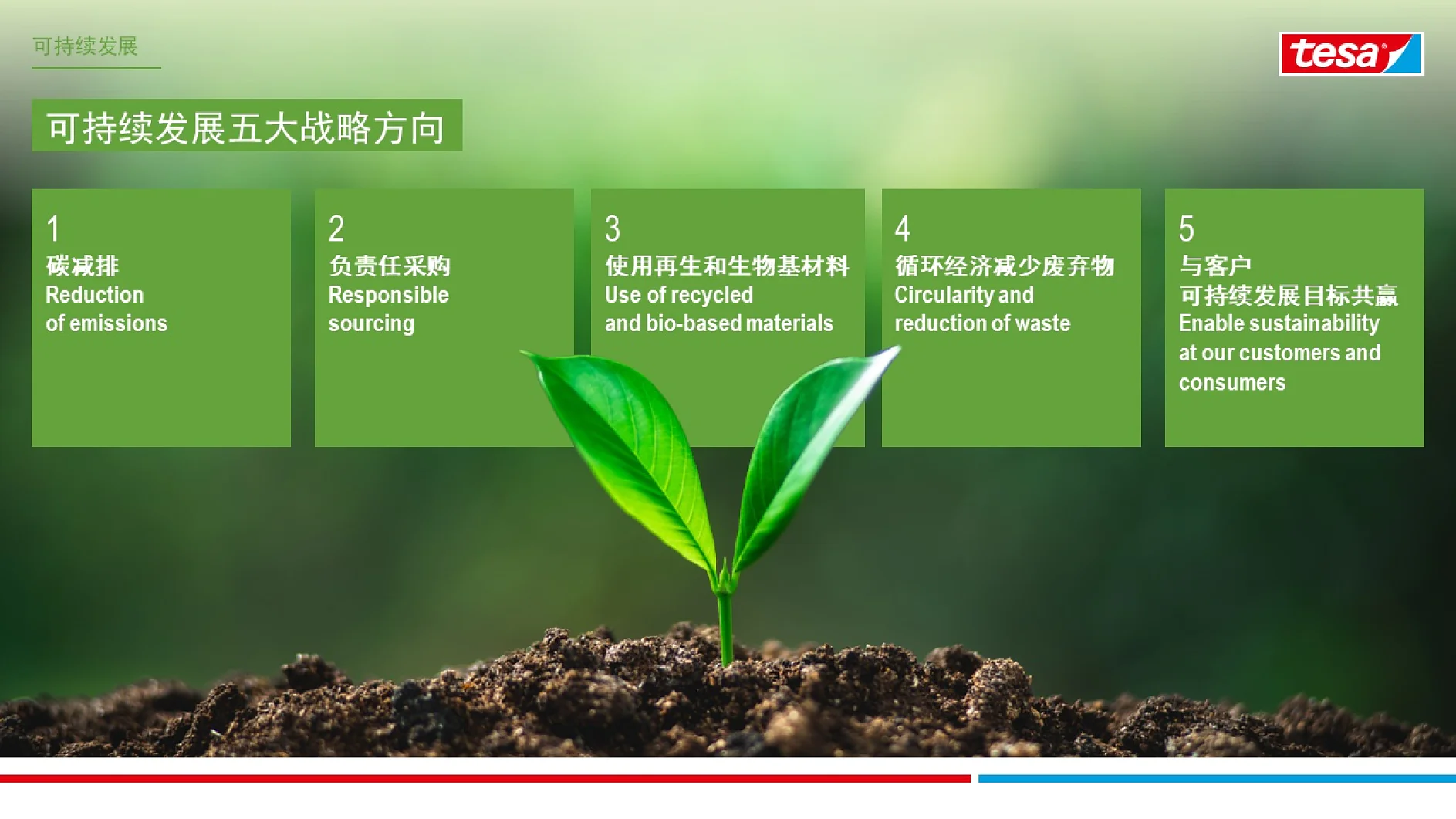 可持续发展

tesa

可持续发展五大战略方向

1
碳减排
Reduction of emissions

2
负责任采购
Responsible sourcing

3
使用再生和生物基材料
Use of recycled and bio-based materials

4
循环经济减少废弃物
Circularity and reduction of waste

5
与客户
可持续发展目标共赢
Enable sustainability at our customers and consumers